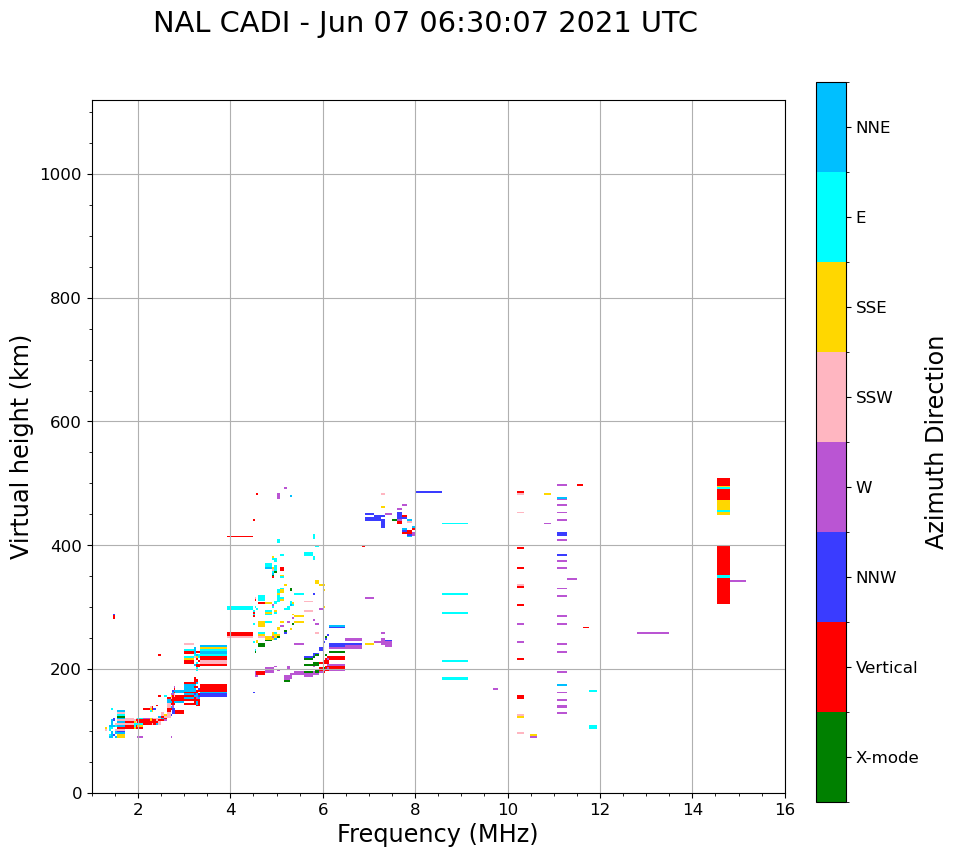 NAL CADI - Jun 07 06:30:07 2021 UTC

Virtual height (km)

1000
800
600
400
200
0

2
4
6
8
10
12
14
16

Frequency (MHz)

NNE
E
SSE
SSW
W
NNW
Vertical
X-mode

Azimuth Direction